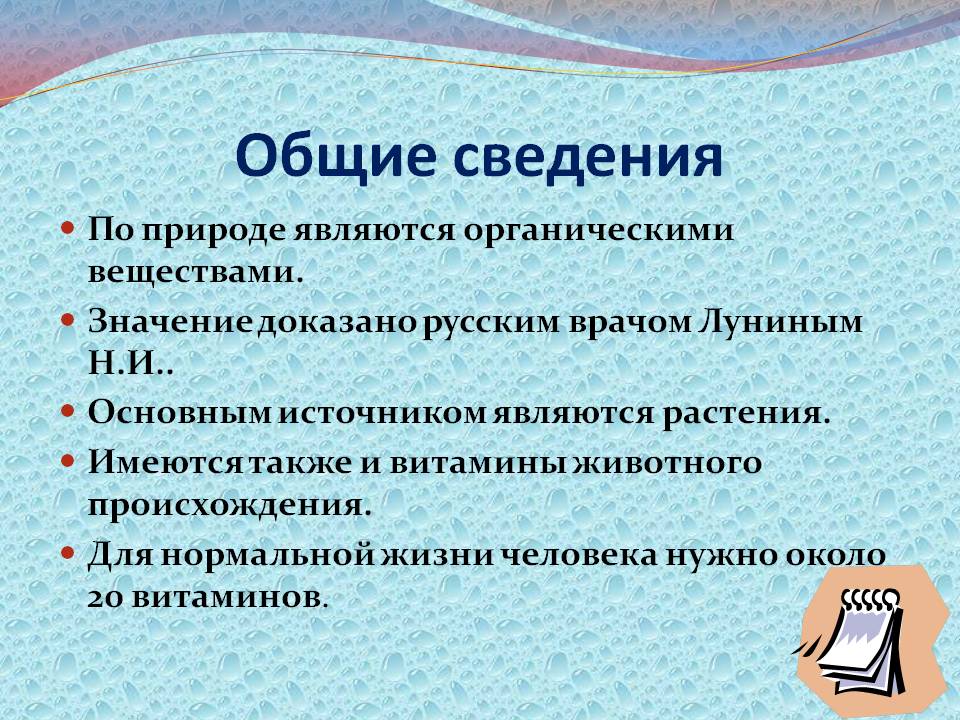 Общие сведения

По природе являются органическими веществами.

Значение доказано русским врачом Луниным Н.И..

Основным источником являются растения.

Имеются также и витамины животного происхождения.

Для нормальной жизни человека нужно около 20 витаминов.